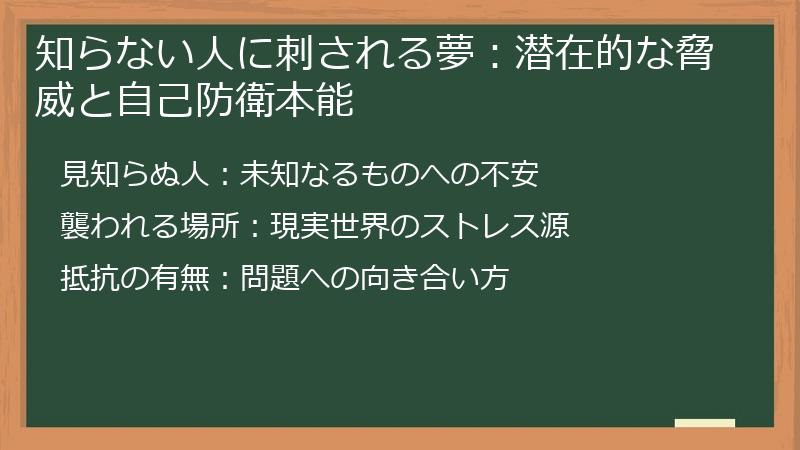 知らない人に刺される夢：潜在的な脅威と自己防衛本能

見知らぬ人：未知なるものへの不安

襲われる場所：現実世界のストレス源

抵抗の有無：問題への向き合い方